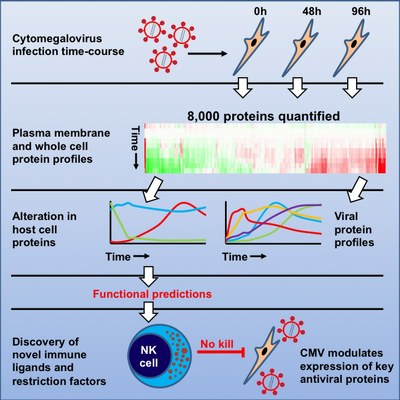 Cytomegalovirus infection time-course

0h

48h

96h

8,000 proteins quantified

Plasma membrane and whole cell protein profiles

Time

Alteration in host cell proteins

Time

Time

Viral protein profiles

Functional predictions

Discovery of novel immune ligands and restriction factors

NK cell

No kill

CMV modulates expression of key antiviral proteins